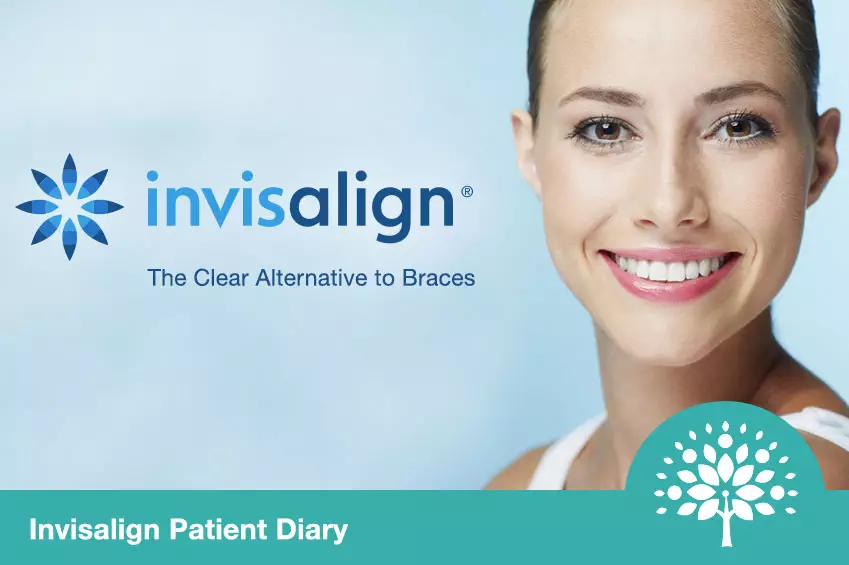 invisalign®

The Clear Alternative to Braces

Invisalign Patient Diary